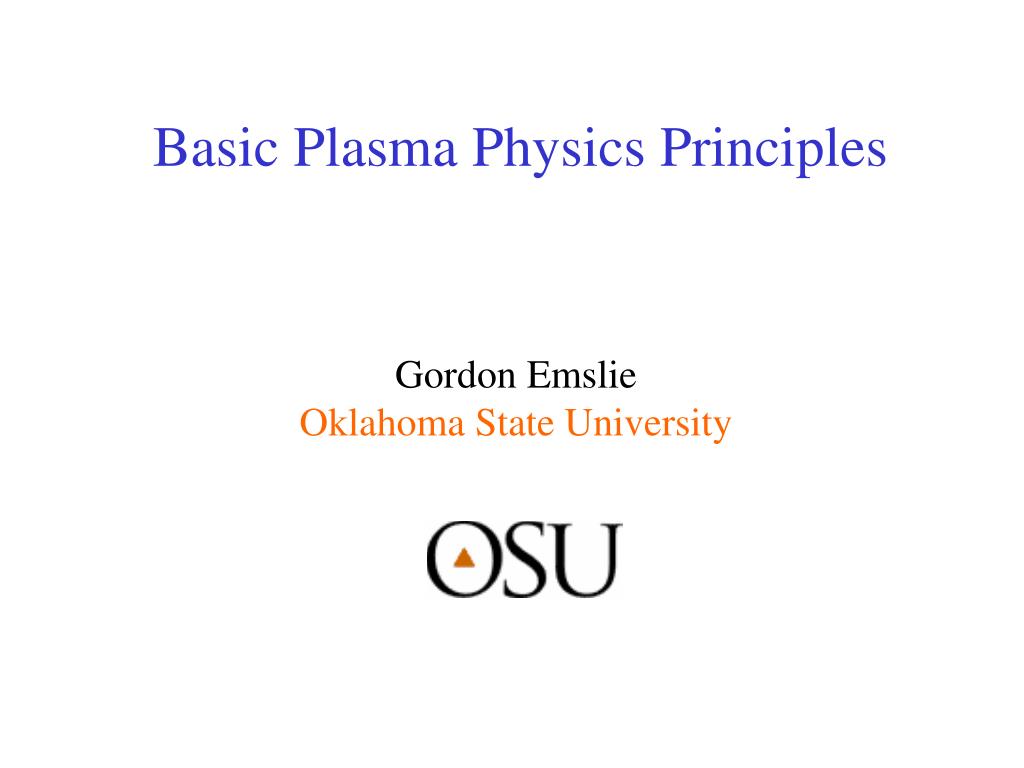 Basic Plasma Physics Principles

Gordon Emslie
Oklahoma State University

OSU